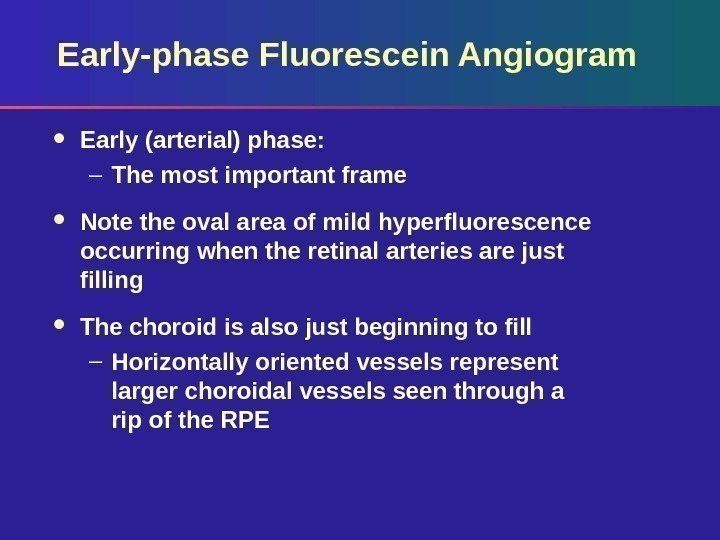 Early-phase Fluorescein Angiogram

• Early (arterial) phase:
– The most important frame

• Note the oval area of mild hyperfluorescence occurring when the retinal arteries are just filling

• The choroid is also just beginning to fill
– Horizontally oriented vessels represent larger choroidal vessels seen through a rip of the RPE